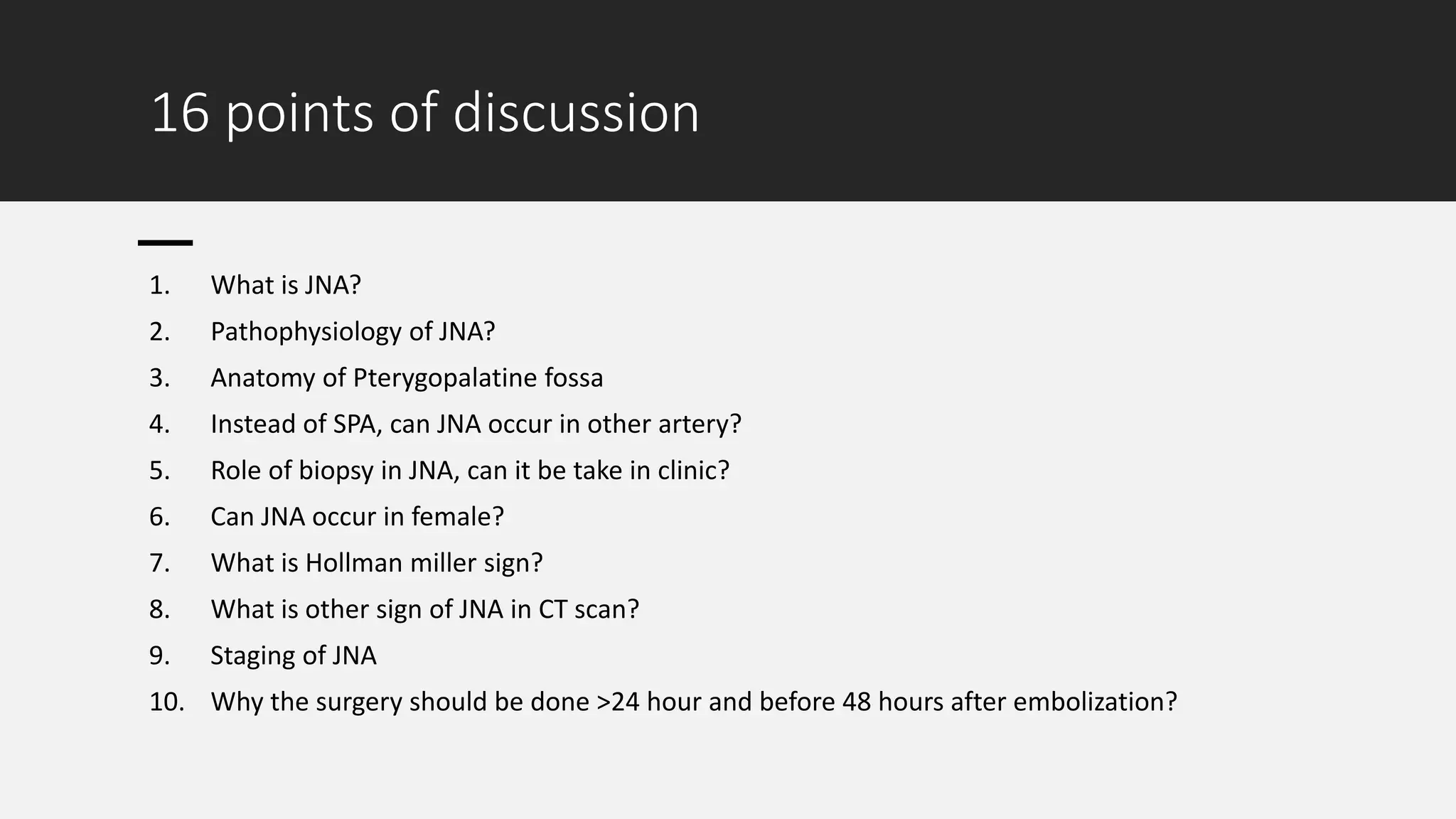 16 points of discussion

1. What is JNA?
2. Pathophysiology of JNA?
3. Anatomy of Pterygopalatine fossa
4. Instead of SPA, can JNA occur in other artery?
5. Role of biopsy in JNA, can it be take in clinic?
6. Can JNA occur in female?
7. What is Hollman miller sign?
8. What is other sign of JNA in CT scan?
9. Staging of JNA
10. Why the surgery should be done >24 hour and before 48 hours after embolization?